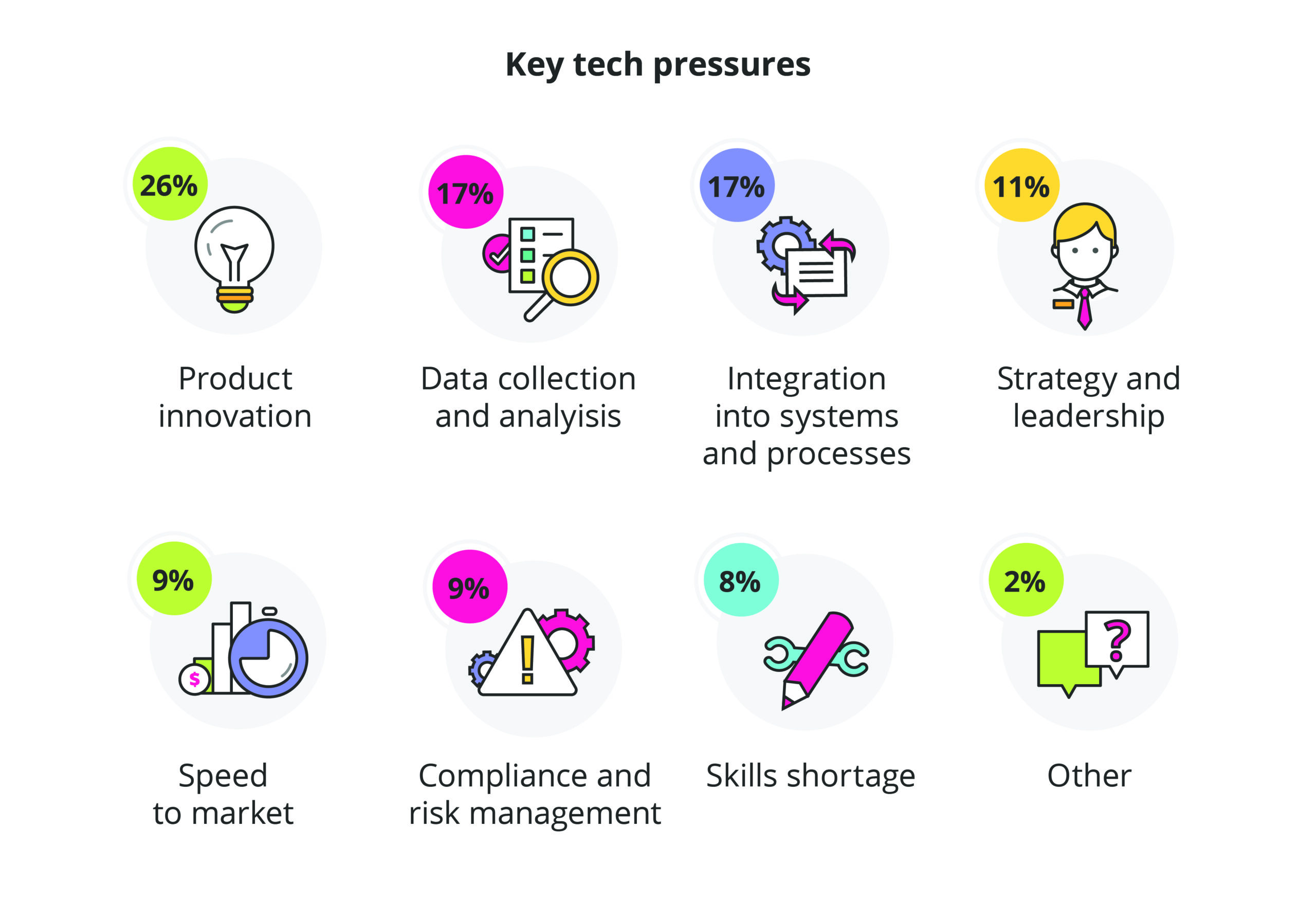 Key tech pressures

26%

Product innovation

17%

Data collection and analyisis

17%

Integration into systems and processes

11%

Strategy and leadership

9%

$

Speed to market

9%

!

Compliance and risk management

8%

Skills shortage

2%

?

Other